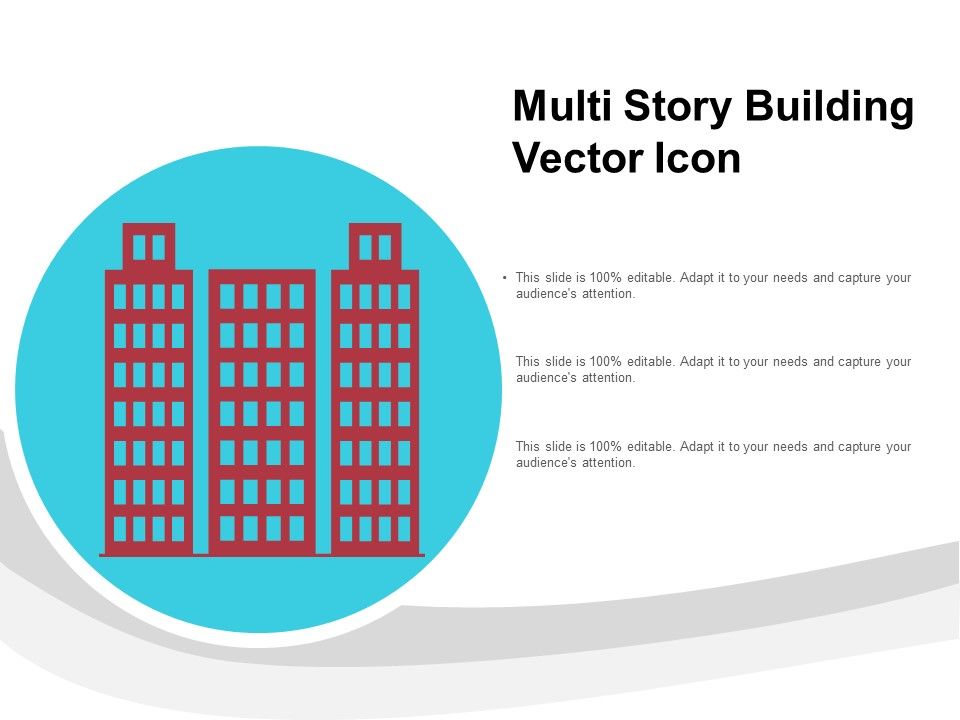 Multi Story Building Vector Icon

• This slide is 100% editable. Adapt it to your needs and capture your audience's attention.

This slide is 100% editable. Adapt it to your needs and capture your audience's attention.

This slide is 100% editable. Adapt it to your needs and capture your audience's attention.